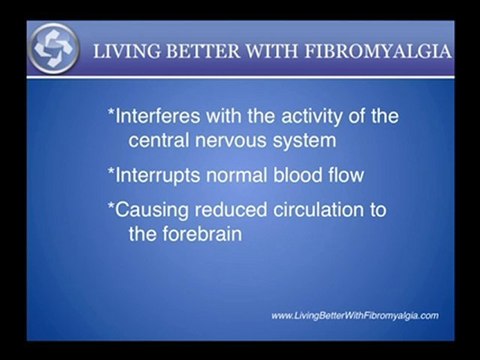 LIVING BETTER WITH FIBROMYALGIA

*Interferes with the activity of the central nervous system

*Interrupts normal blood flow

*Causing reduced circulation to the forebrain

www.LivingBetterWithFibromyalgia.com